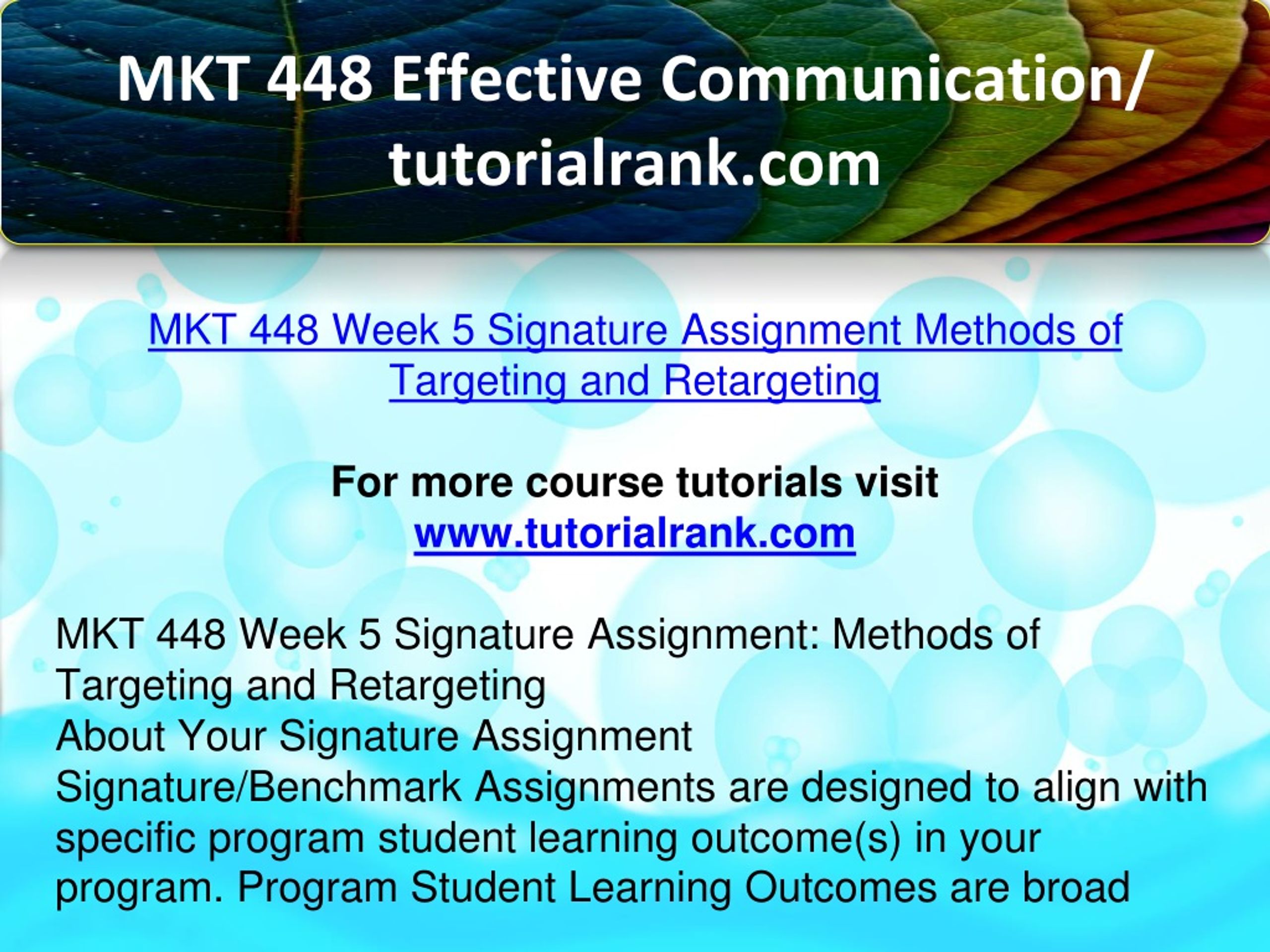 MKT 448 Effective Communication/ tutorialrank.com

MKT 448 Week 5 Signature Assignment Methods of Targeting and Retargeting

For more course tutorials visit
www.tutorialrank.com

MKT 448 Week 5 Signature Assignment: Methods of Targeting and Retargeting
About Your Signature Assignment
Signature/Benchmark Assignments are designed to align with specific program student learning outcome(s) in your program. Program Student Learning Outcomes are broad